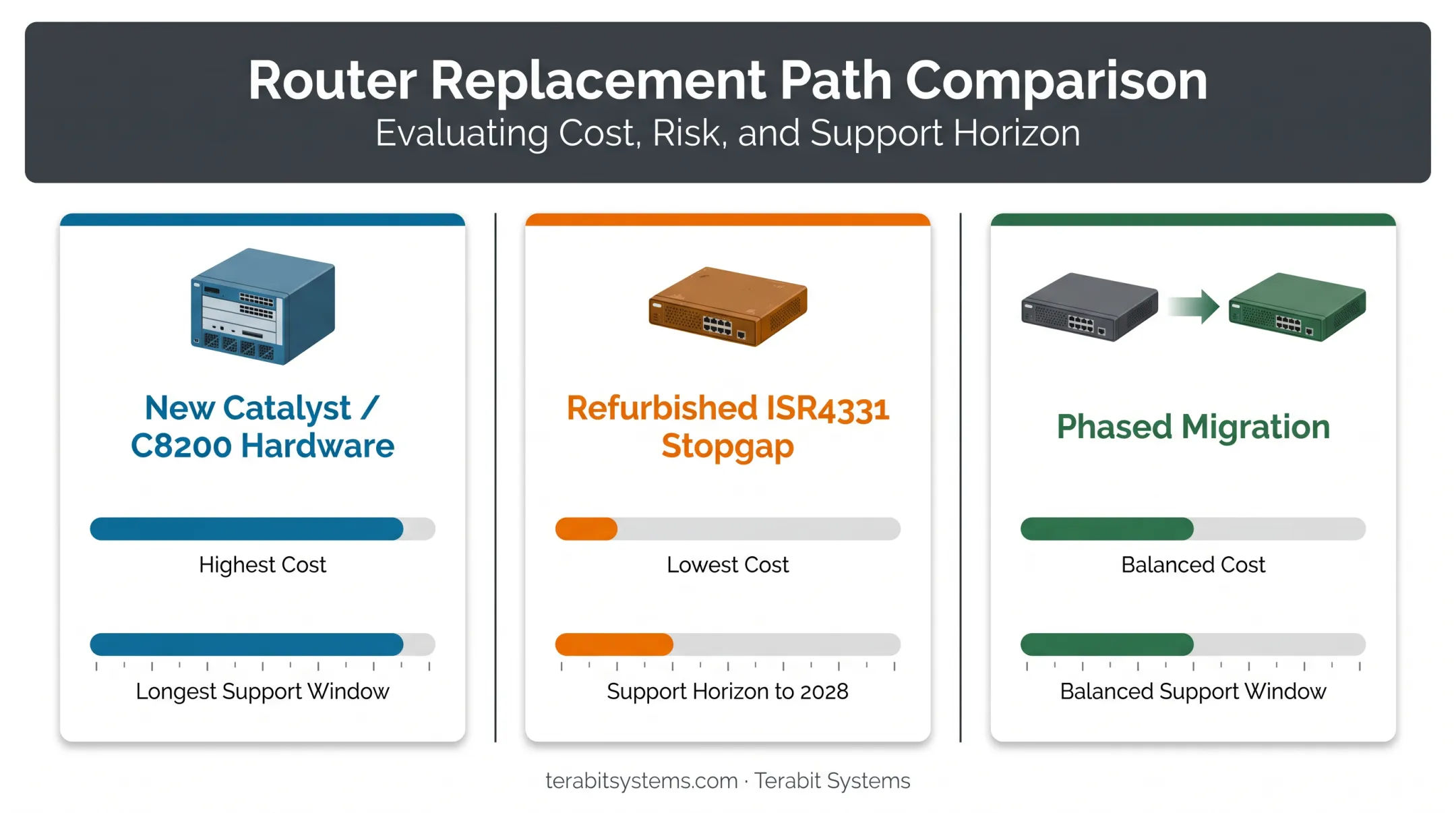 Router Replacement Path Comparison
Evaluating Cost, Risk, and Support Horizon

New Catalyst / C8200 Hardware

Highest Cost

Longest Support Window

Refurbished ISR4331 Stopgap

Lowest Cost

Support Horizon to 2028

Phased Migration

Balanced Cost

Balanced Support Window

terabitsystems.com · Terabit Systems